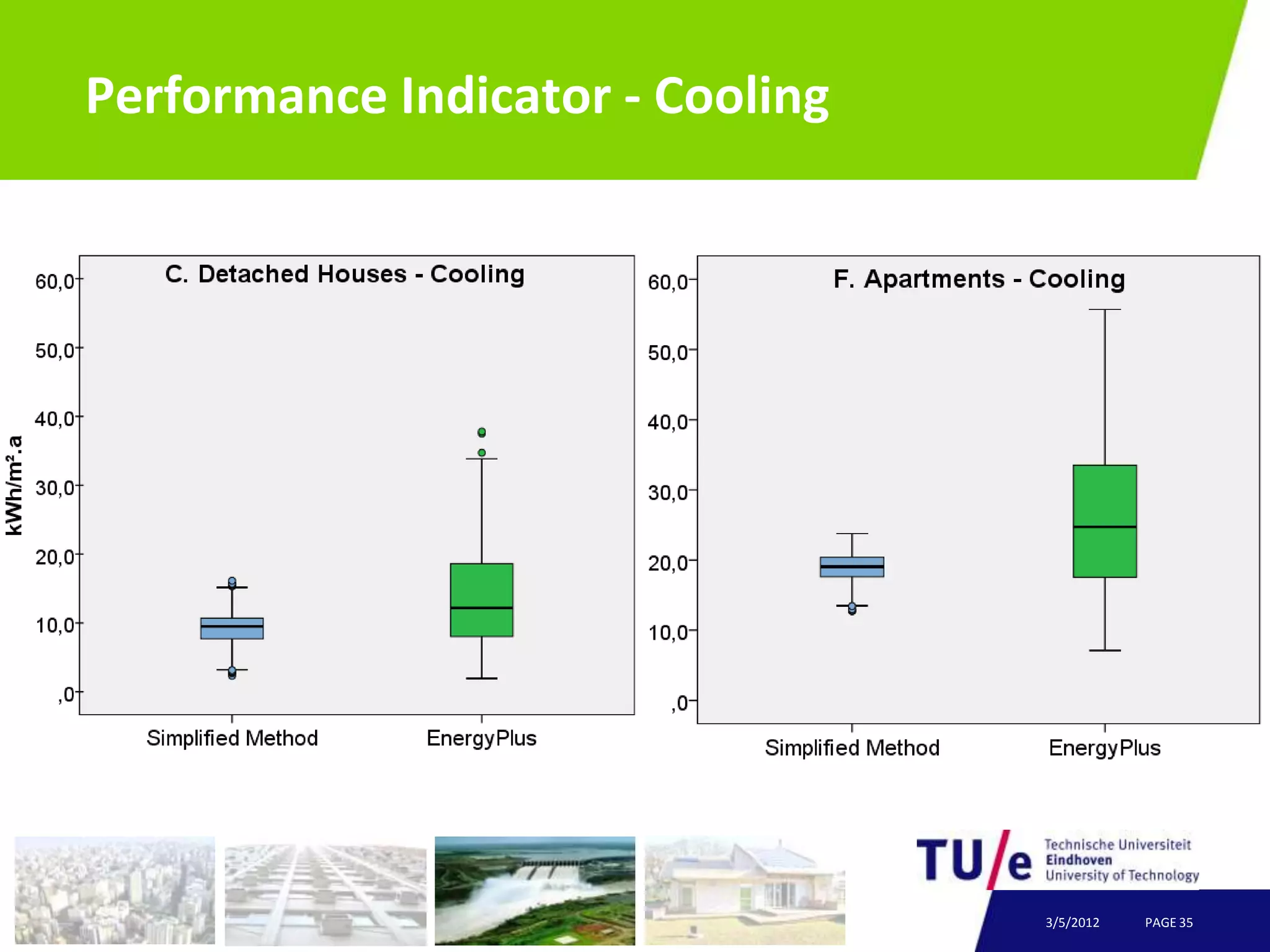 Performance Indicator - Cooling

C. Detached Houses - Cooling

kWh/m².a

60,0
50,0
40,0
30,0
20,0
10,0
,0

Simplified Method
EnergyPlus

F. Apartments - Cooling

60,0
50,0
40,0
30,0
20,0
10,0
,0

Simplified Method
EnergyPlus

TU/e Technische Universiteit Eindhoven University of Technology

3/5/2012
PAGE 35